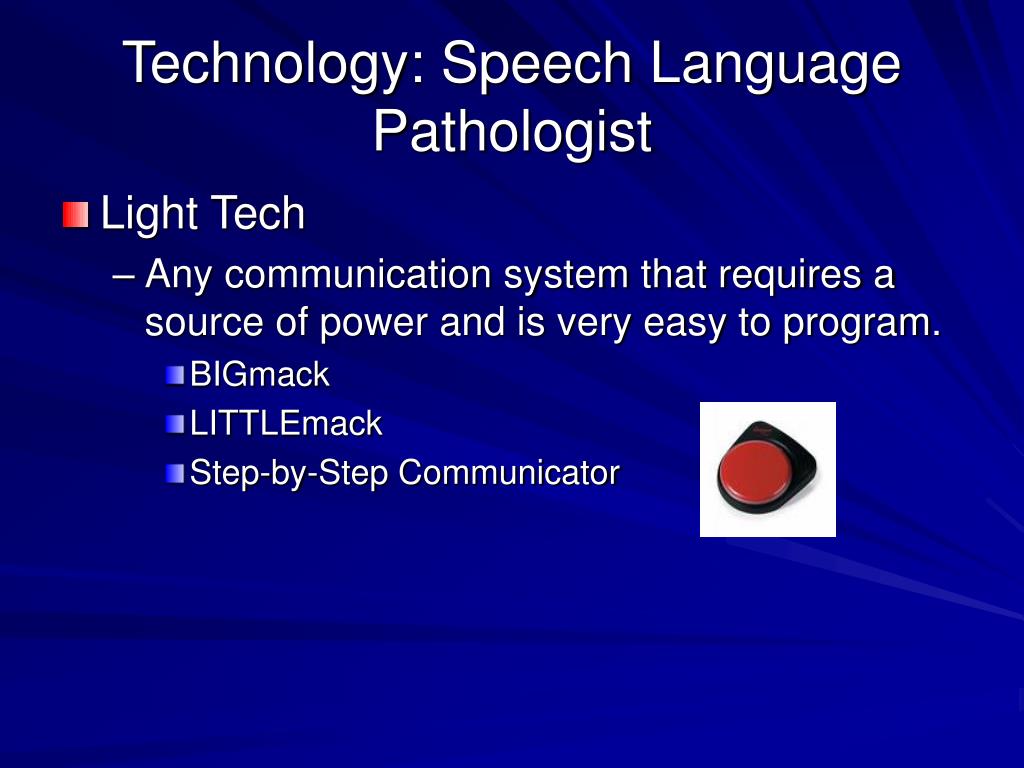 Technology: Speech Language Pathologist

Light Tech

– Any communication system that requires a source of power and is very easy to program.

BIGmack

LITTLEmack

Step-by-Step Communicator